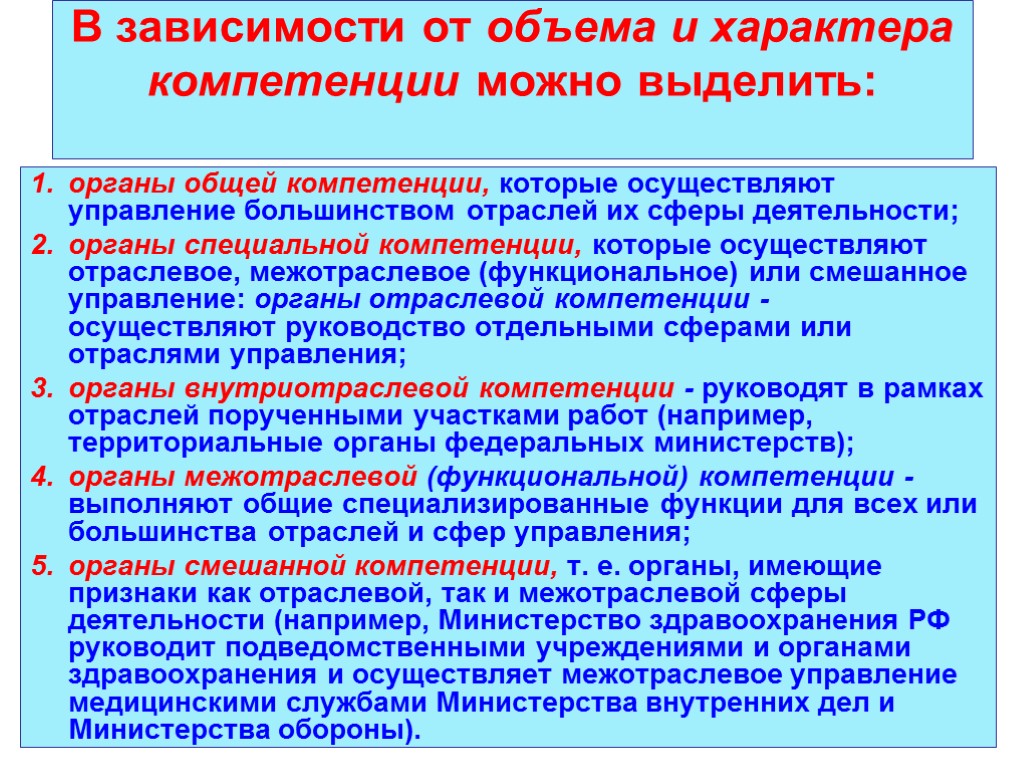 В зависимости от объема и характера компетенции можно выделить:

1. органы общей компетенции, которые осуществляют управление большинством отраслей их сферы деятельности;
2. органы специальной компетенции, которые осуществляют отраслевое, межотраслевое (функциональное) или смешанное управление: органы отраслевой компетенции - осуществляют руководство отдельными сферами или отраслями управления;
3. органы внутриотраслевой компетенции - руководят в рамках отраслей порученными участками работ (например, территориальные органы федеральных министерств);
4. органы межотраслевой (функциональной) компетенции - выполняют общие специализированные функции для всех или большинства отраслей и сфер управления;
5. органы смешанной компетенции, т. е. органы, имеющие признаки как отраслевой, так и межотраслевой сферы деятельности (например, Министерство здравоохранения РФ руководит подведомственными учреждениями и органами здравоохранения и осуществляет межотраслевое управление медицинскими службами Министерства внутренних дел и Министерства обороны).